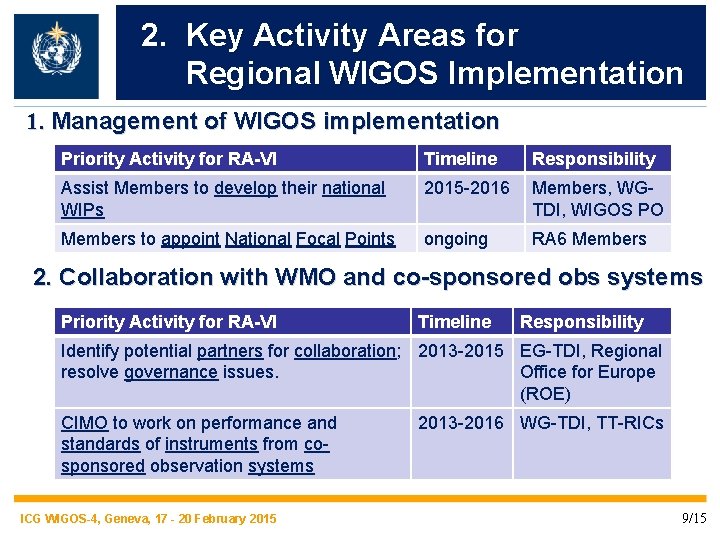 2. Key Activity Areas for Regional WIGOS Implementation

1. Management of WIGOS implementation

| Priority Activity for RA-VI | Timeline | Responsibility |
|---|---|---|
| Assist Members to develop their national WIPs | 2015-2016 | Members, WG-TDI, WIGOS PO |
| Members to appoint National Focal Points | ongoing | RA6 Members |

2. Collaboration with WMO and co-sponsored obs systems

| Priority Activity for RA-VI | Timeline | Responsibility |
|---|---|---|
| Identify potential partners for collaboration; resolve governance issues. | 2013-2015 | EG-TDI, Regional Office for Europe (ROE) |
| CIMO to work on performance and standards of instruments from co-sponsored observation systems | 2013-2016 | WG-TDI, TT-RICs |

ICG WIGOS-4, Geneva, 17 - 20 February 2015

9/15